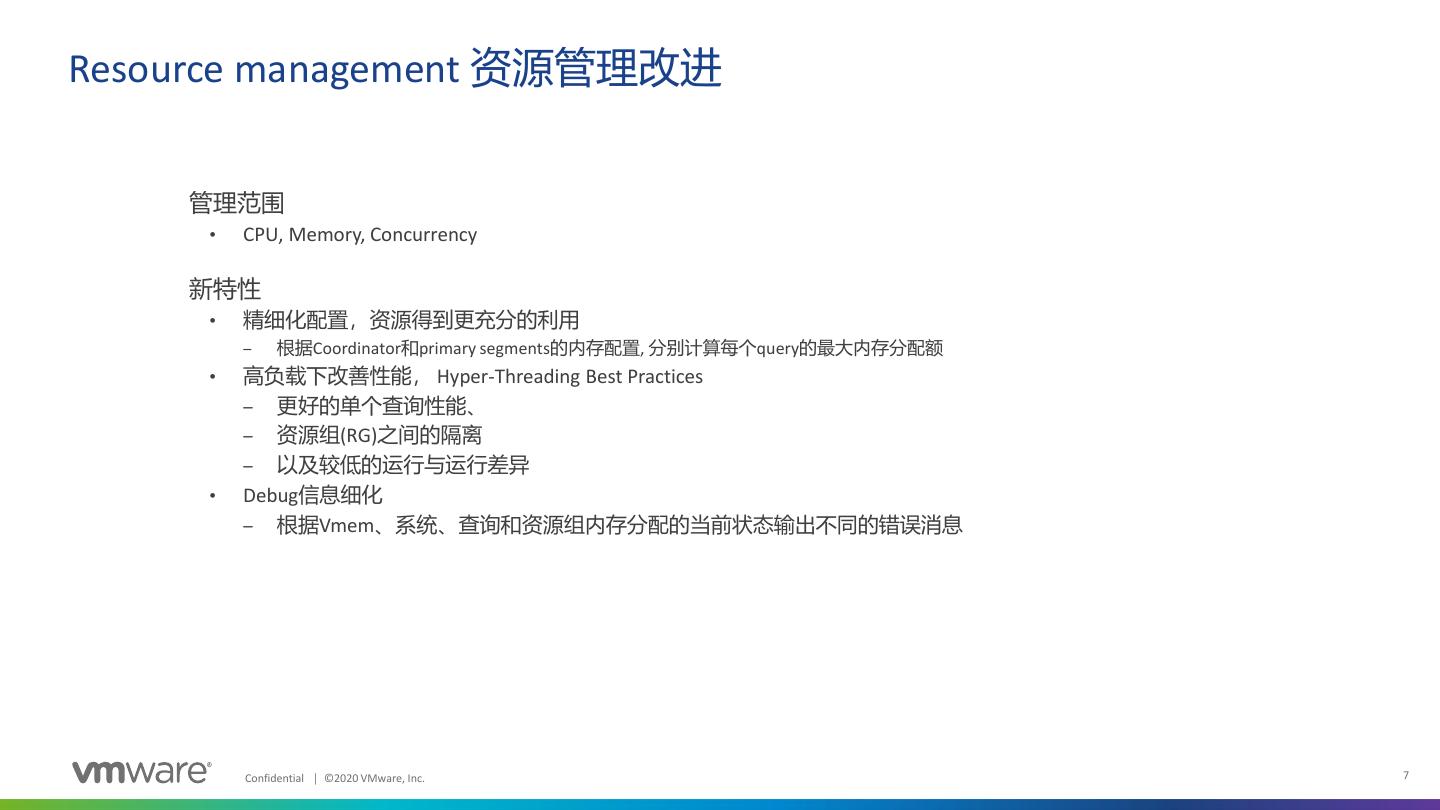 Resource management 资源管理改进

管理范围
• CPU, Memory, Concurrency

新特性
• 精细化配置，资源得到更充分的利用
– 根据Coordinator和primary segments的内存配置, 分别计算每个query的最大内存分配额
• 高负载下改善性能， Hyper-Threading Best Practices
– 更好的单个查询性能、
– 资源组(RG)之间的隔离
– 以及较低的运行与运行差异
• Debug信息细化
– 根据Vmem、系统、查询和资源组内存分配的当前状态输出不同的错误消息

vmware®
Confidential | ©2020 VMware, Inc.
7